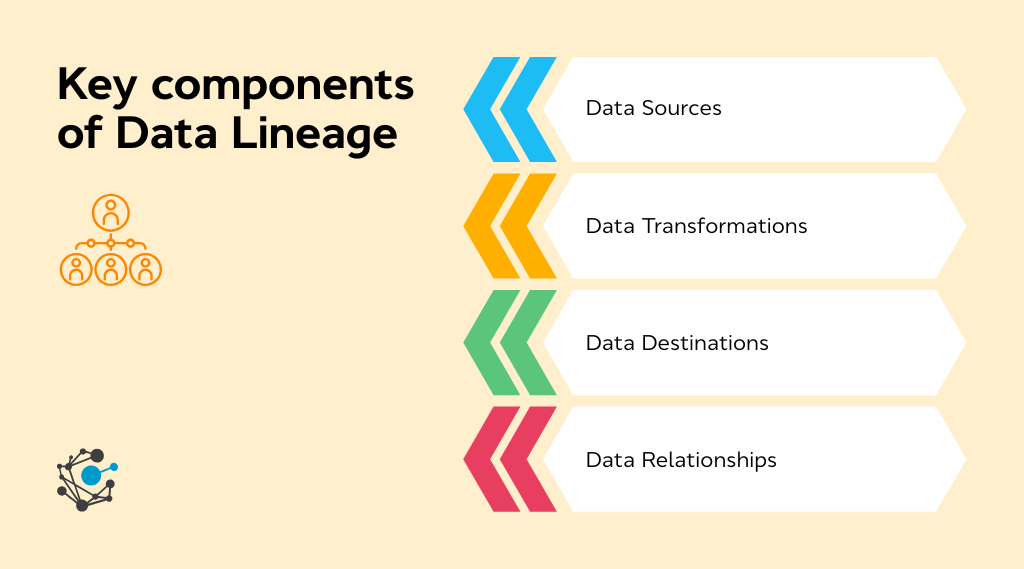 Key components of Data Lineage

Data Sources

Data Transformations

Data Destinations

Data Relationships